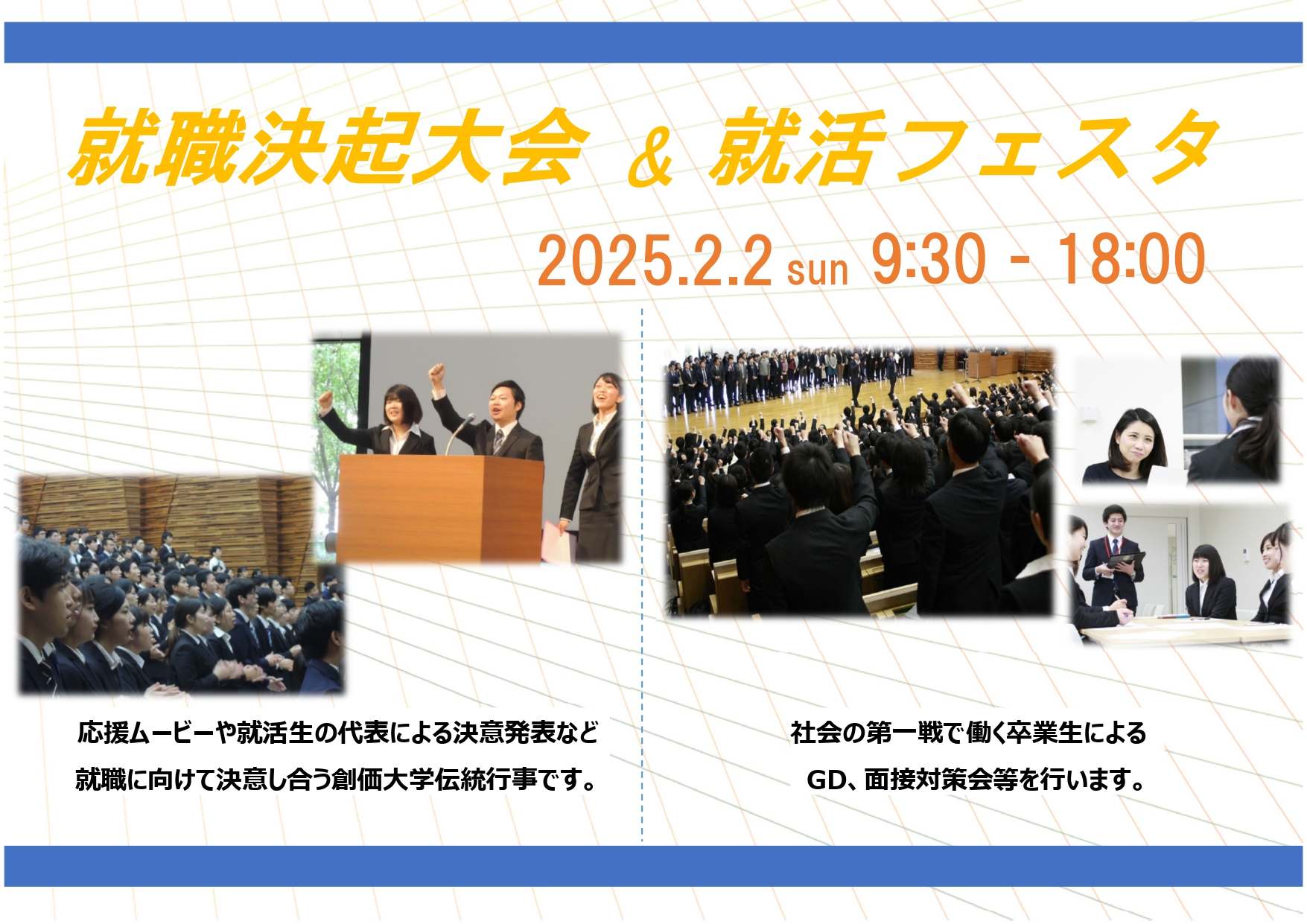 就職決起大会 & 就活フェスタ

2025.2.2 sun 9:30 - 18:00

応援ムービーや就活生の代表による決意発表など
就職に向けて決意し合う創価大学伝統行事です。

社会の第一戦で働く卒業生による
GD、面接対策会等を行います。